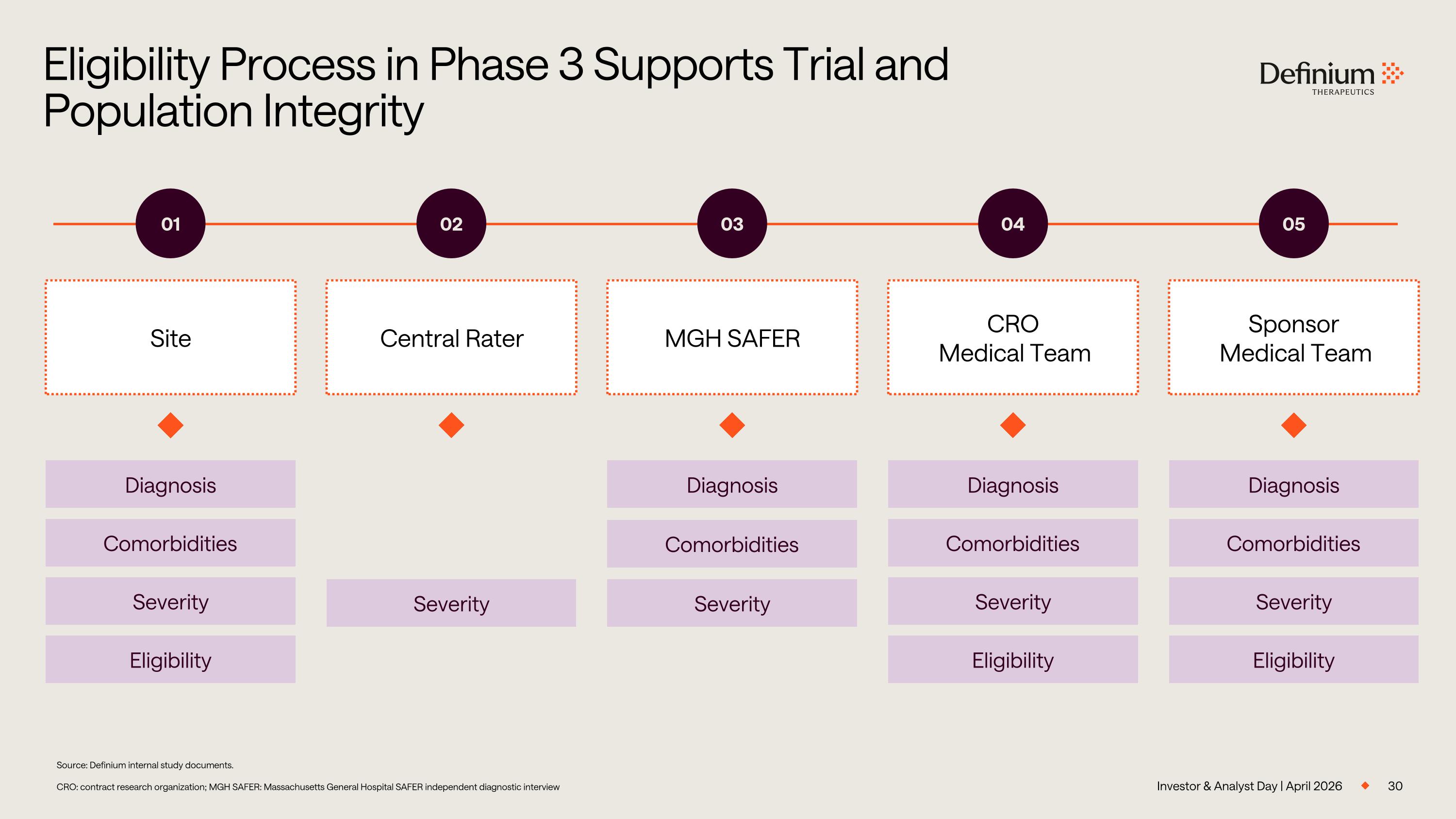 Eligibility Process in Phase 3 Supports Trial and Population Integrity

Definium THERAPEUTICS

01
Site
Diagnosis
Comorbidities
Severity
Eligibility

02
Central Rater
Severity

03
MGH SAFER
Diagnosis
Comorbidities
Severity

04
CRO Medical Team
Diagnosis
Comorbidities
Severity
Eligibility

05
Sponsor Medical Team
Diagnosis
Comorbidities
Severity
Eligibility

Source: Definium internal study documents.

CRO: contract research organization; MGH SAFER: Massachusetts General Hospital SAFER independent diagnostic interview

Investor & Analyst Day | April 2026 30